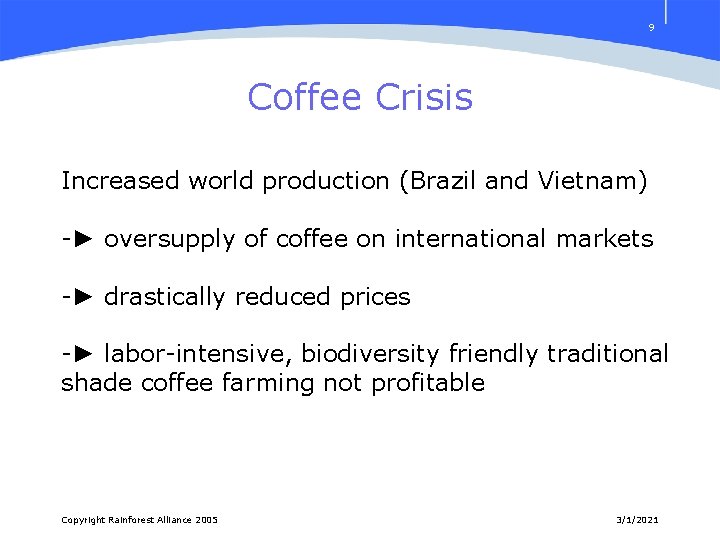 9

Coffee Crisis

Increased world production (Brazil and Vietnam)

-► oversupply of coffee on international markets

-► drastically reduced prices

-► labor-intensive, biodiversity friendly traditional shade coffee farming not profitable

Copyright Rainforest Alliance 2005

3/1/2021